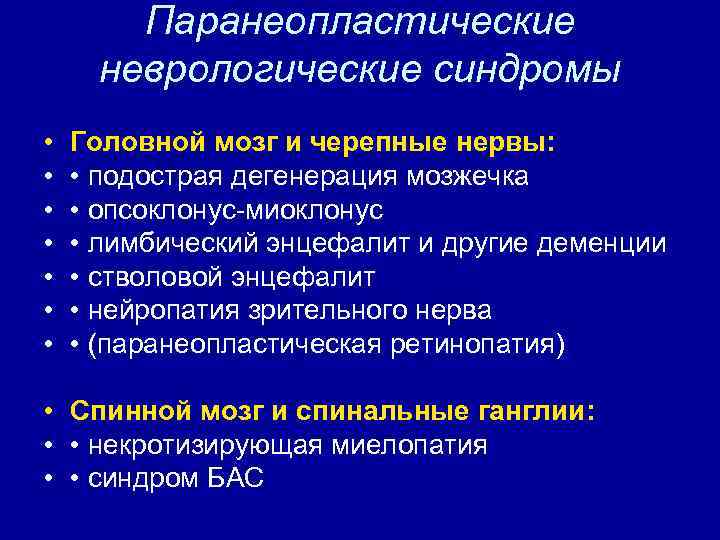 Паранеопластические неврологические синдромы

• Головной мозг и черепные нервы:
• • подострая дегенерация мозжечка
• • опсоклонус-миоклонус
• • лимбический энцефалит и другие деменции
• • стволовой энцефалит
• • нейропатия зрительного нерва
• • (паранеопластическая ретинопатия)

• Спинной мозг и спинальные ганглии:
• • некротизирующая миелопатия
• • синдром БАС